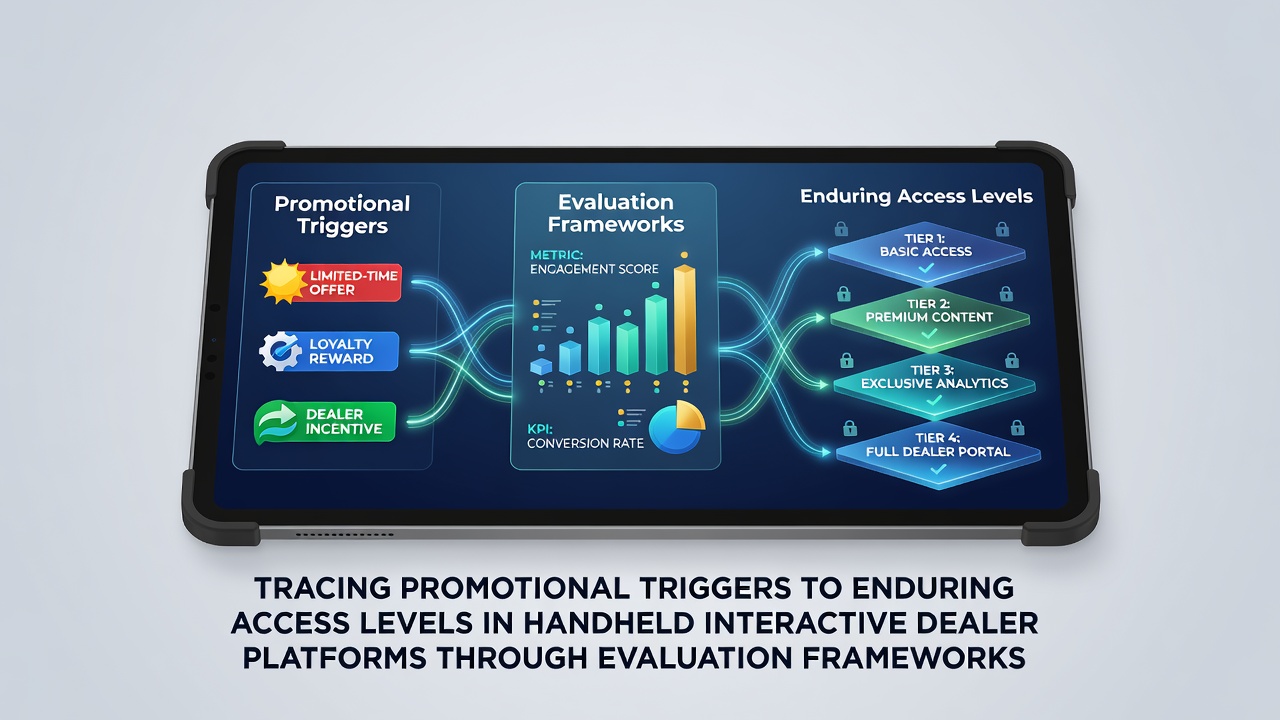 Promotional Triggers

LIMITED-TIME OFFER

LOYALTY REWARD

DEALER INCENTIVE

Evaluation Frameworks

METRIC: ENGAGEMENT SCORE

KPI: CONVERSION RATE

Enduring Access Levels

TIER 1: BASIC ACCESS

TIER 2: PREMIUM CONTENT

TIER 3: EXCLUSIVE ANALYTICS

TIER 4: FULL DEALER PORTAL

TRACING PROMOTIONAL TRIGGERS TO ENDURING ACCESS LEVELS IN HANDHELD INTERACTIVE DEALER PLATFORMS THROUGH EVALUATION FRAMEWORKS